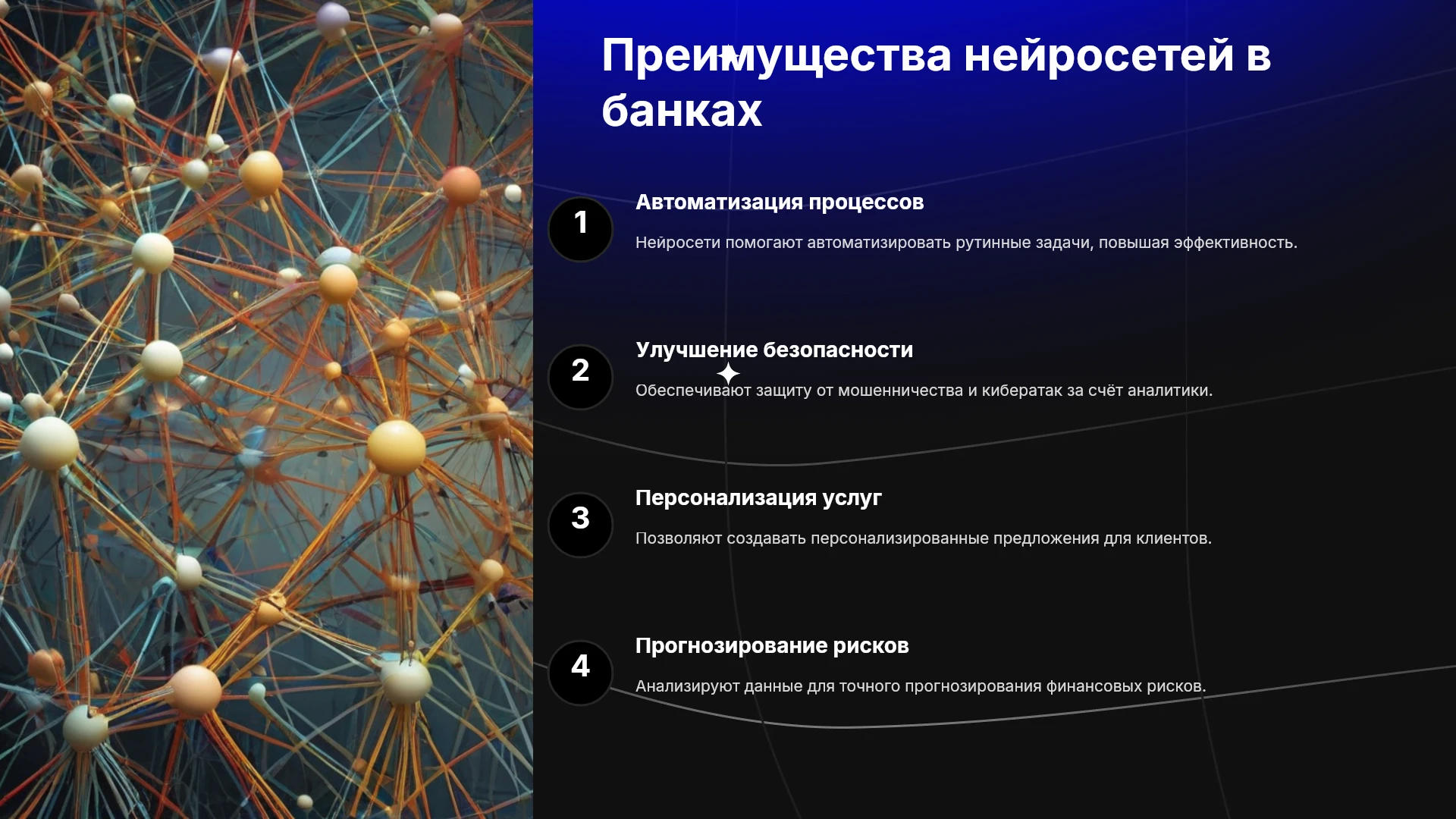 Преимущества нейросетей в банках

1

Автоматизация процессов

Нейросети помогают автоматизировать рутинные задачи, повышая эффективность.

2

Улучшение безопасности

Обеспечивают защиту от мошенничества и кибератак за счёт аналитики.

3

Персонализация услуг

Позволяют создавать персонализированные предложения для клиентов.

4

Прогнозирование рисков

Анализируют данные для точного прогнозирования финансовых рисков.